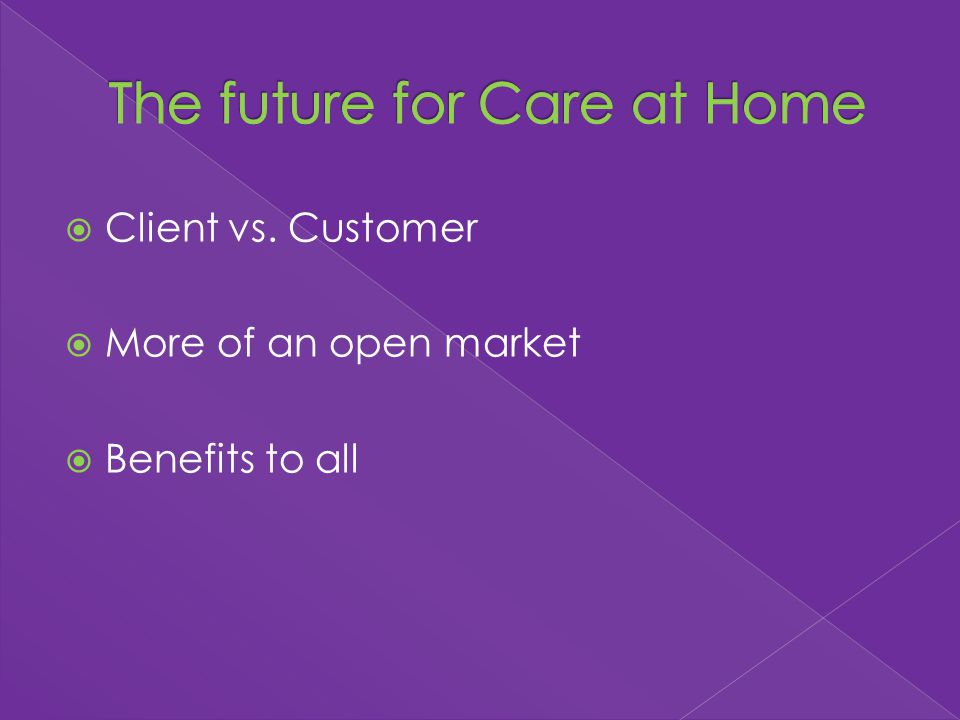 The future for Care at Home

Client vs. Customer

More of an open market

Benefits to all